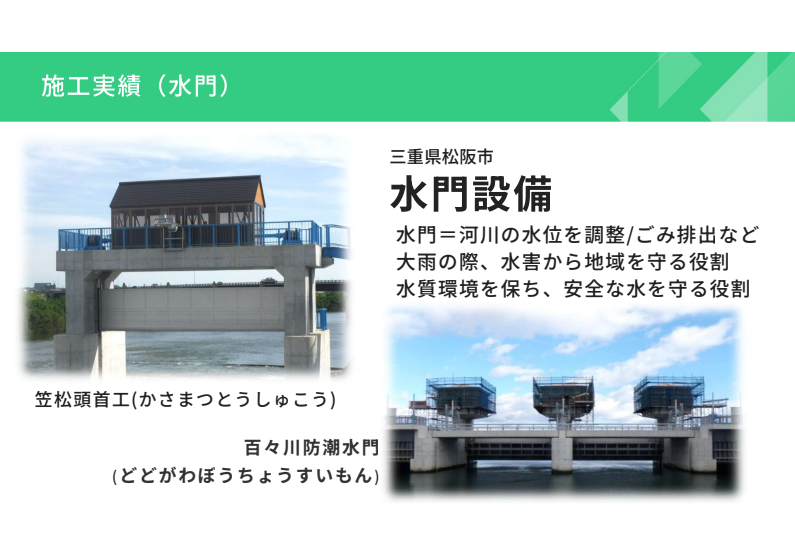 施工実績（水門）

三重県松阪市

水門設備

水門＝河川の水位を調整/ごみ排出など
大雨の際、水害から地域を守る役割
水質環境を保ち、安全な水を守る役割

笠松頭首工(かさまつとうしゅこう)

百々川防潮水門
(どどがわぼうちょうすいもん)